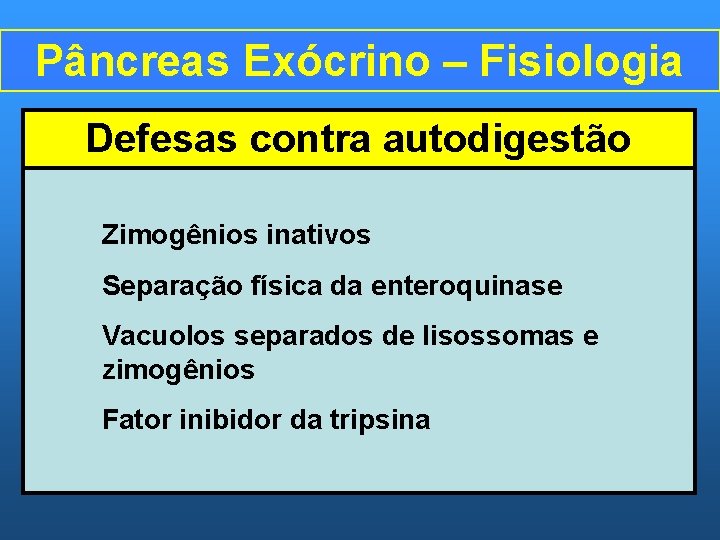 Pâncreas Exócrino – Fisiologia

Defesas contra autodigestão

Zimogênios inativos

Separação física da enteroquinase

Vacuolos separados de lisossomas e zimogênios

Fator inibidor da tripsina